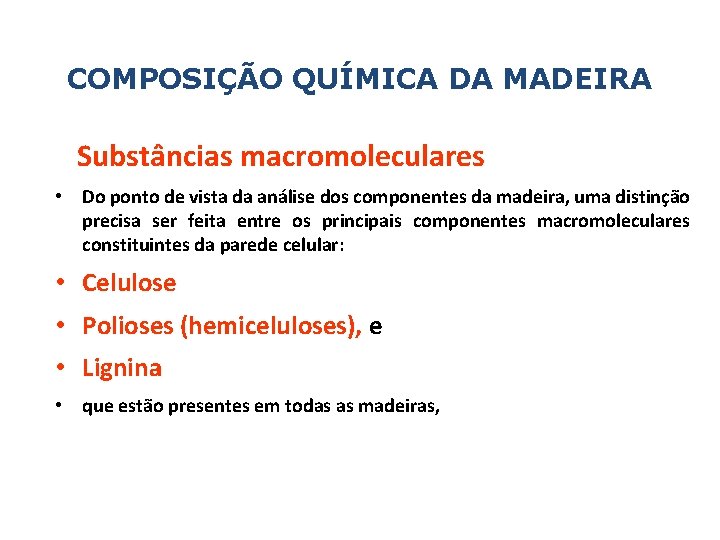 COMPOSIÇÃO QUÍMICA DA MADEIRA

Substâncias macromoleculares

• Do ponto de vista da análise dos componentes da madeira, uma distinção precisa ser feita entre os principais componentes macromoleculares constituintes da parede celular:

• Celulose

• Polioses (hemiceluloses), e

• Lignina

• que estão presentes em todas as madeiras,